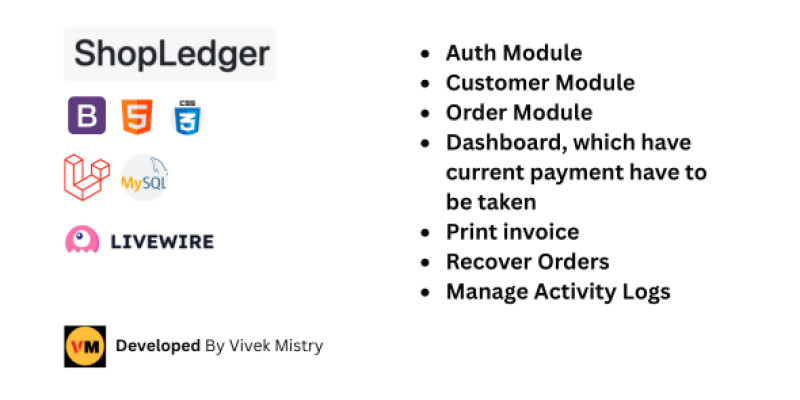 ShopLedger

B 5 CSS 3

MySQL

LIVEWIRE

VM Developed By Vivek Mistry

- Auth Module
- Customer Module
- Order Module
- Dashboard, which have current payment have to be taken
- Print invoice
- Recover Orders
- Manage Activity Logs